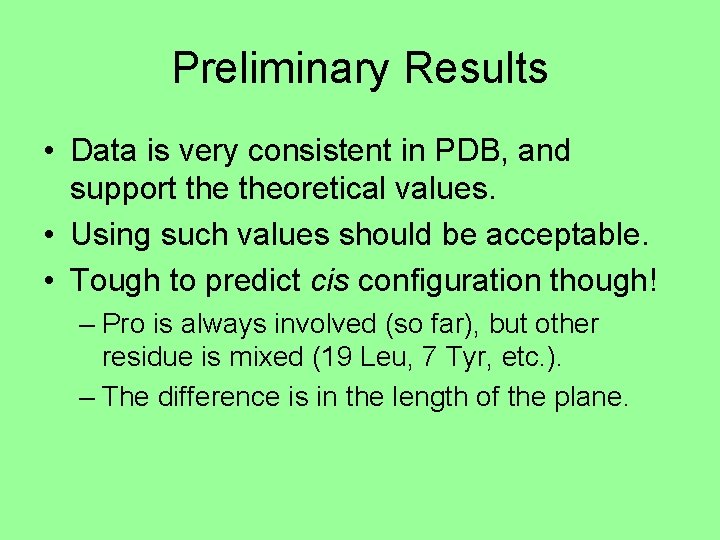 Preliminary Results

• Data is very consistent in PDB, and support the theoretical values.
• Using such values should be acceptable.
• Tough to predict cis configuration though!
– Pro is always involved (so far), but other residue is mixed (19 Leu, 7 Tyr, etc.).
– The difference is in the length of the plane.